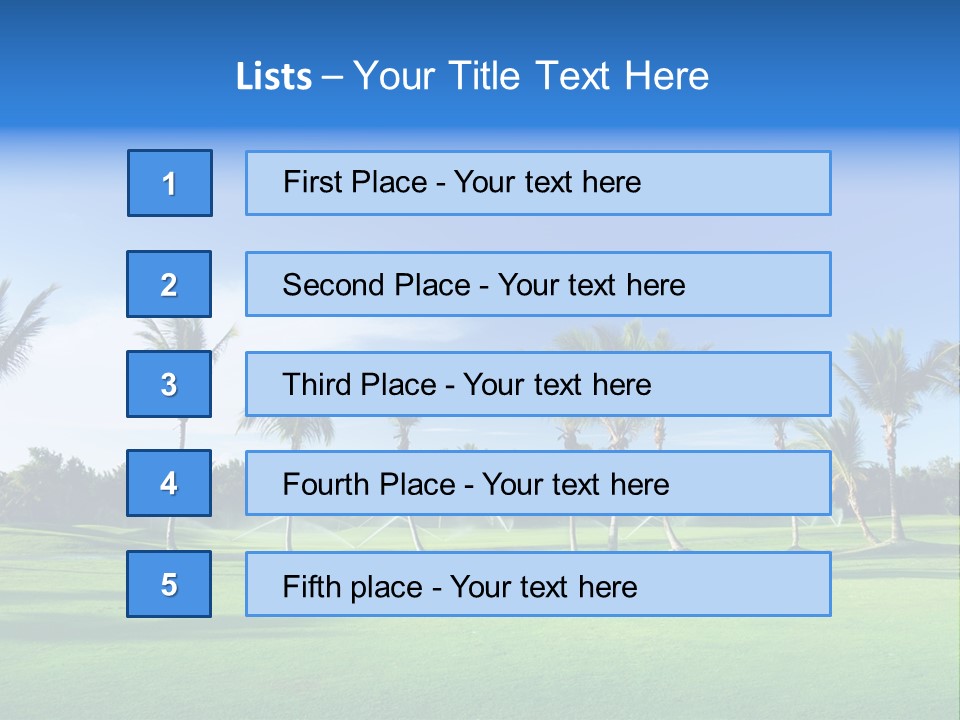 Lists – Your Title Text Here

1 First Place - Your text here

2 Second Place - Your text here

3 Third Place - Your text here

4 Fourth Place - Your text here

5 Fifth place - Your text here